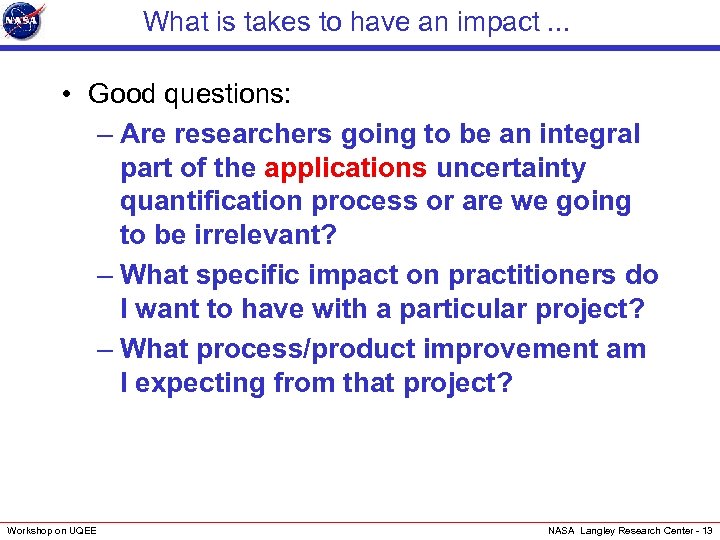 NASA

What is takes to have an impact ...

• Good questions:

– Are researchers going to be an integral part of the applications uncertainty quantification process or are we going to be irrelevant?

– What specific impact on practitioners do I want to have with a particular project?

– What process/product improvement am I expecting from that project?

Workshop on UQEE

NASA Langley Research Center - 13